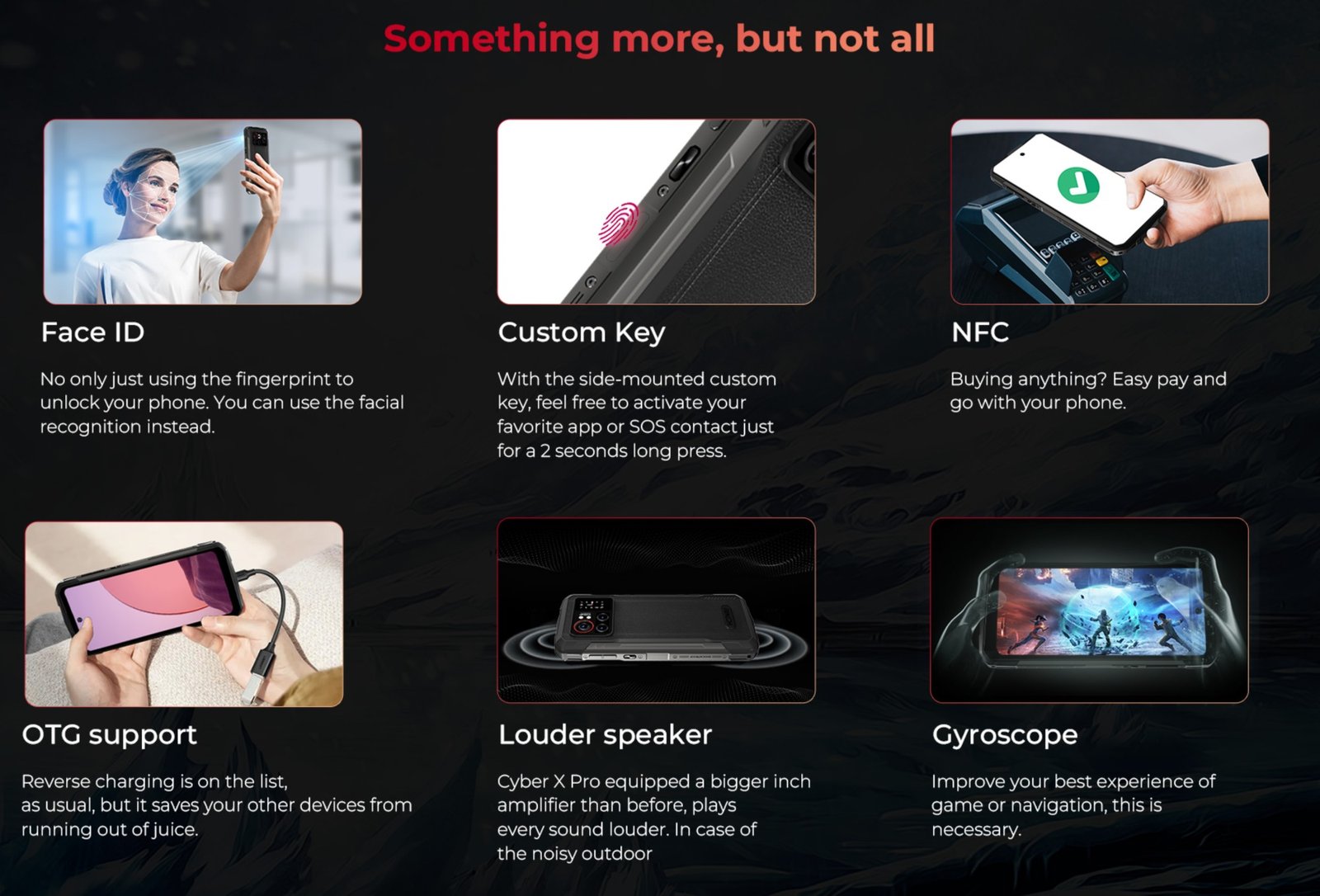 Something more, but not all

Face ID

No only just using the fingerprint to unlock your phone. You can use the facial recognition instead.

Custom Key

With the side-mounted custom key, feel free to activate your favorite app or SOS contact just for a 2 seconds long press.

NFC

Buying anything? Easy pay and go with your phone.

OTG support

Reverse charging is on the list, as usual, but it saves your other devices from running out of juice.

Louder speaker

Cyber X Pro equipped a bigger inch amplifier than before, plays every sound louder. In case of the noisy outdoor

Gyroscope

Improve your best experience of game or navigation, this is necessary.